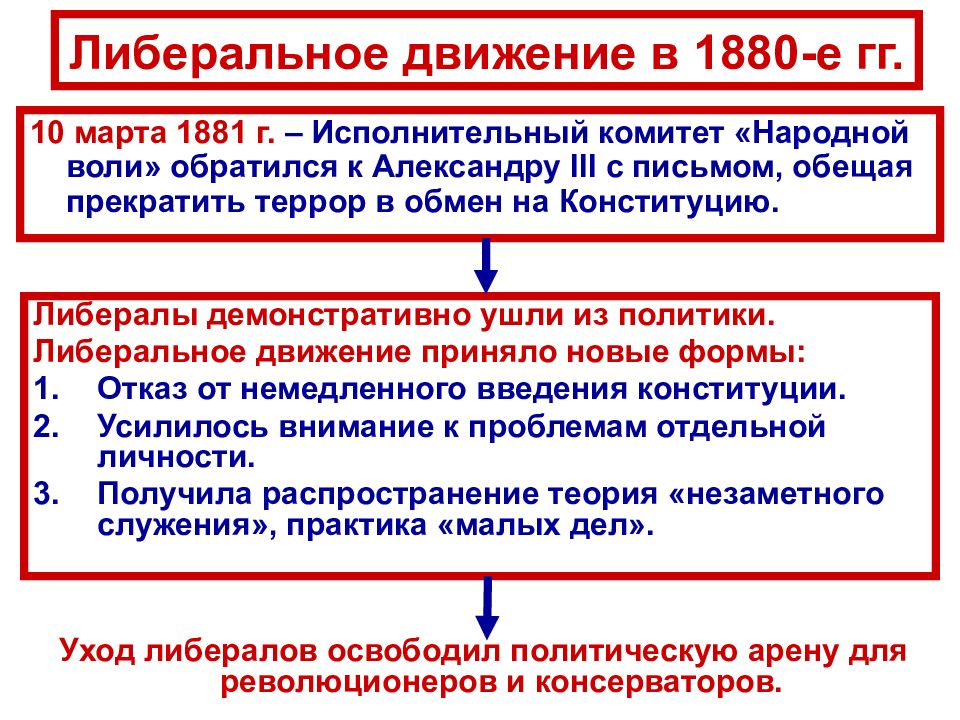 Либеральное движение в 1880-е гг.

10 марта 1881 г. – Исполнительный комитет «Народной воли» обратился к Александру III с письмом, обещая прекратить террор в обмен на Конституцию.

Либералы демонстративно ушли из политики.
Либеральное движение приняло новые формы:
1. Отказ от немедленного введения конституции.
2. Усилилось внимание к проблемам отдельной личности.
3. Получила распространение теория «незаметного служения», практика «малых дел».

Уход либералов освободил политическую арену для революционеров и консерваторов.